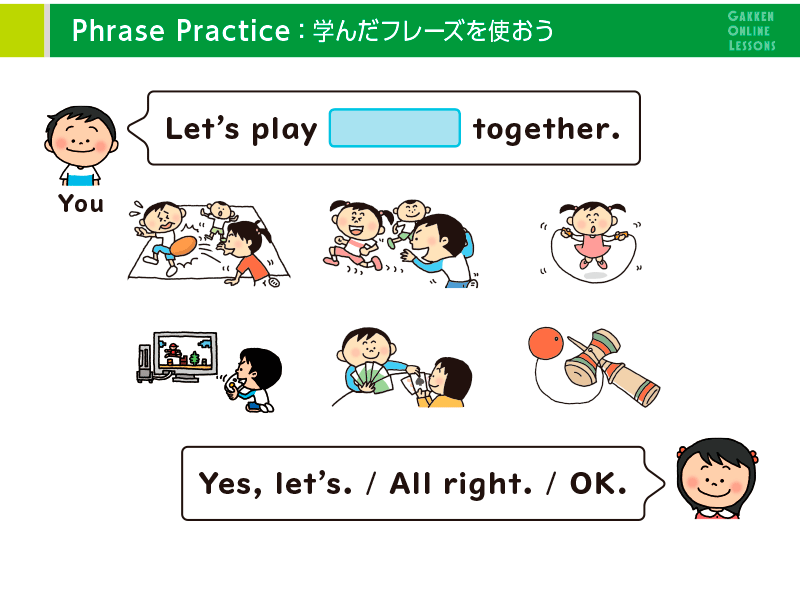 Phrase Practice：学んだフレーズを使おう

GAKKEN ONLINE LESSONS

Let's play together.

You

Yes, let's. / All right. / OK.